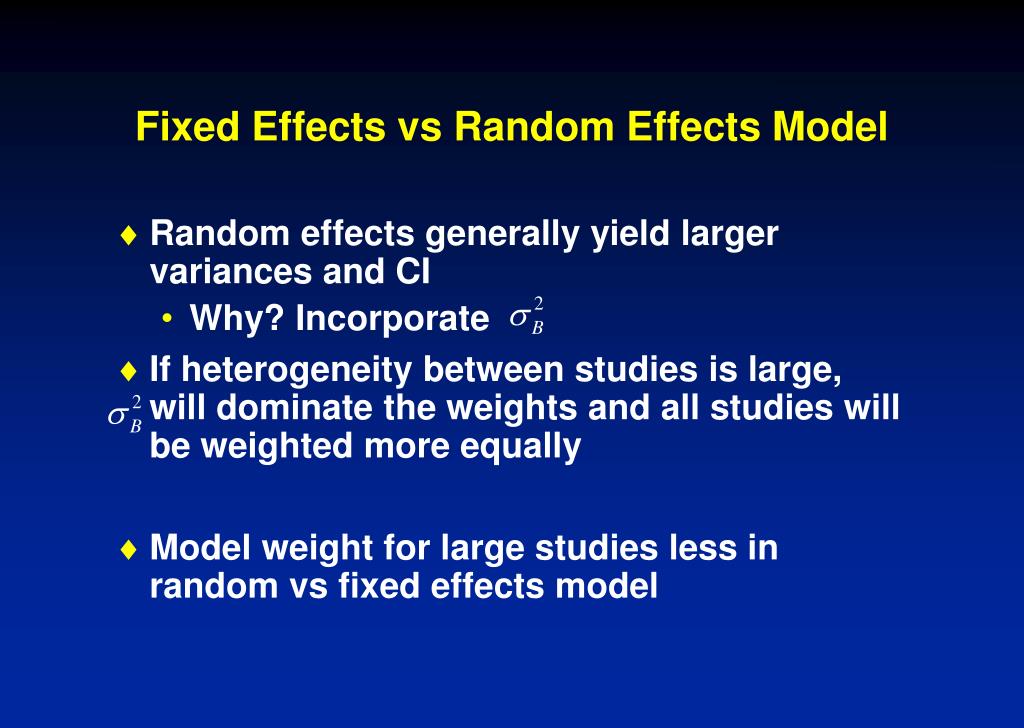 Fixed Effects vs Random Effects Model

♦ Random effects generally yield larger variances and CI
• Why? Incorporate $\sigma_B^2$

♦ If heterogeneity between studies is large, $\sigma_B^2$ will dominate the weights and all studies will be weighted more equally

♦ Model weight for large studies less in random vs fixed effects model